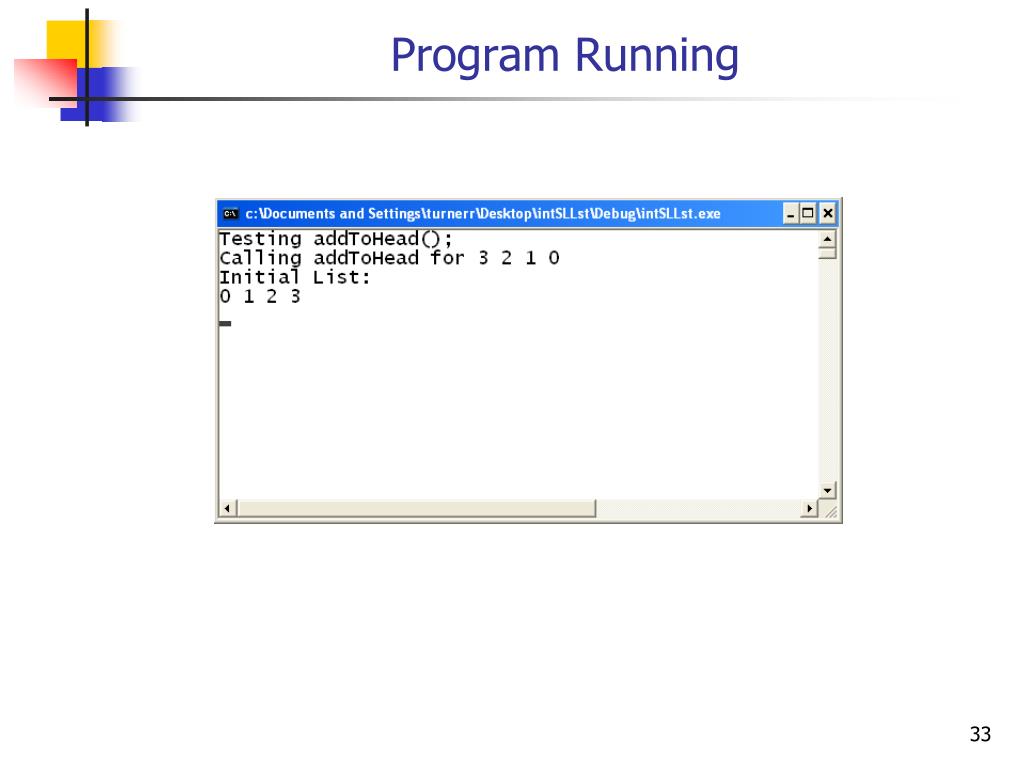 Program Running

c:\Documents and Settings\turnerr\Desktop\intSLLst\Debug\intSLLst.exe

Testing addToHead();
Calling addToHead for 3 2 1 0
Initial List:
0 1 2 3

33